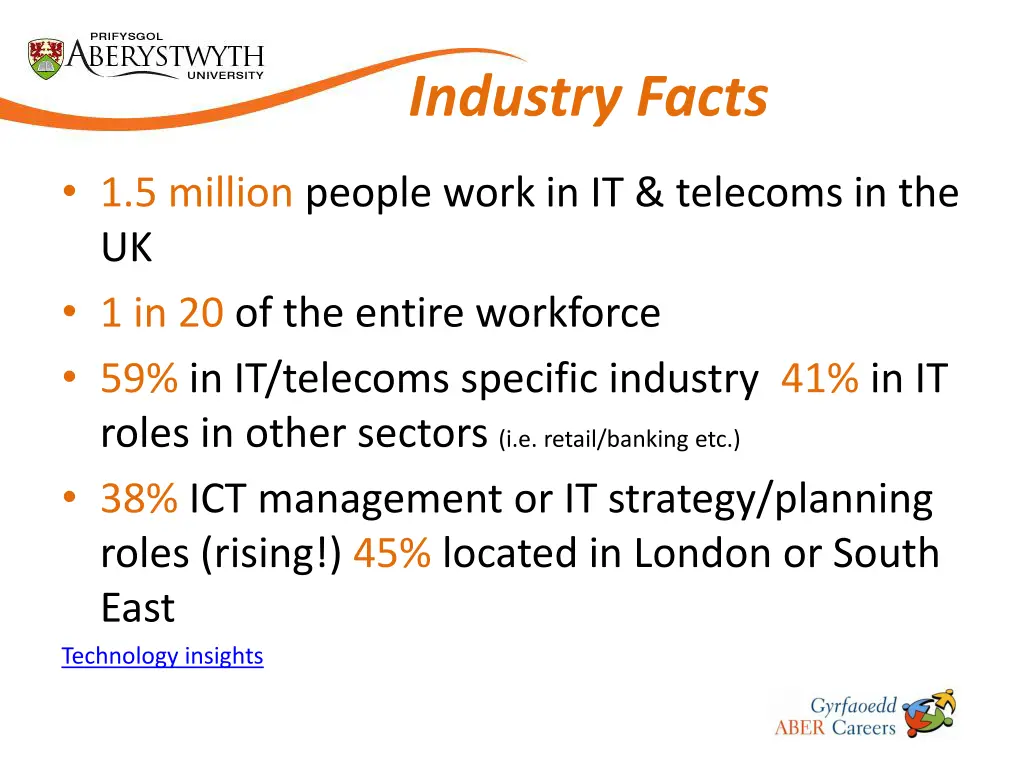 PRIFYSGOL
ABERYSTWYTH
UNIVERSITY

Industry Facts

• 1.5 million people work in IT & telecoms in the UK
• 1 in 20 of the entire workforce
• 59% in IT/telecoms specific industry 41% in IT roles in other sectors (i.e. retail/banking etc.)
• 38% ICT management or IT strategy/planning roles (rising!) 45% located in London or South East

Technology insights

Gyrfaoedd
ABER Careers